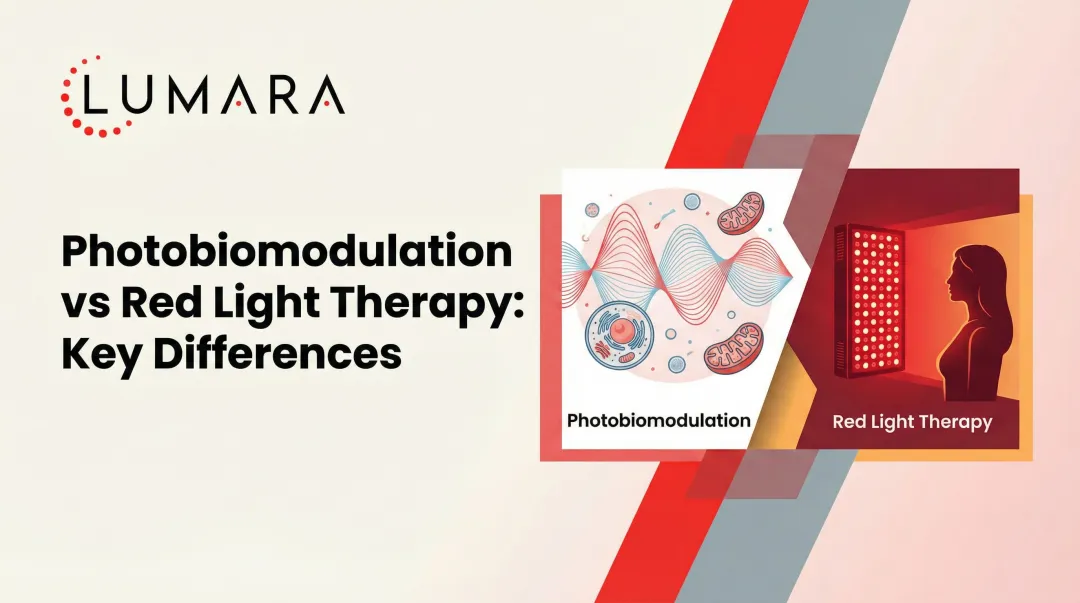 LUMARA

Photobiomodulation vs Red Light Therapy: Key Differences

Photobiomodulation

Red Light Therapy